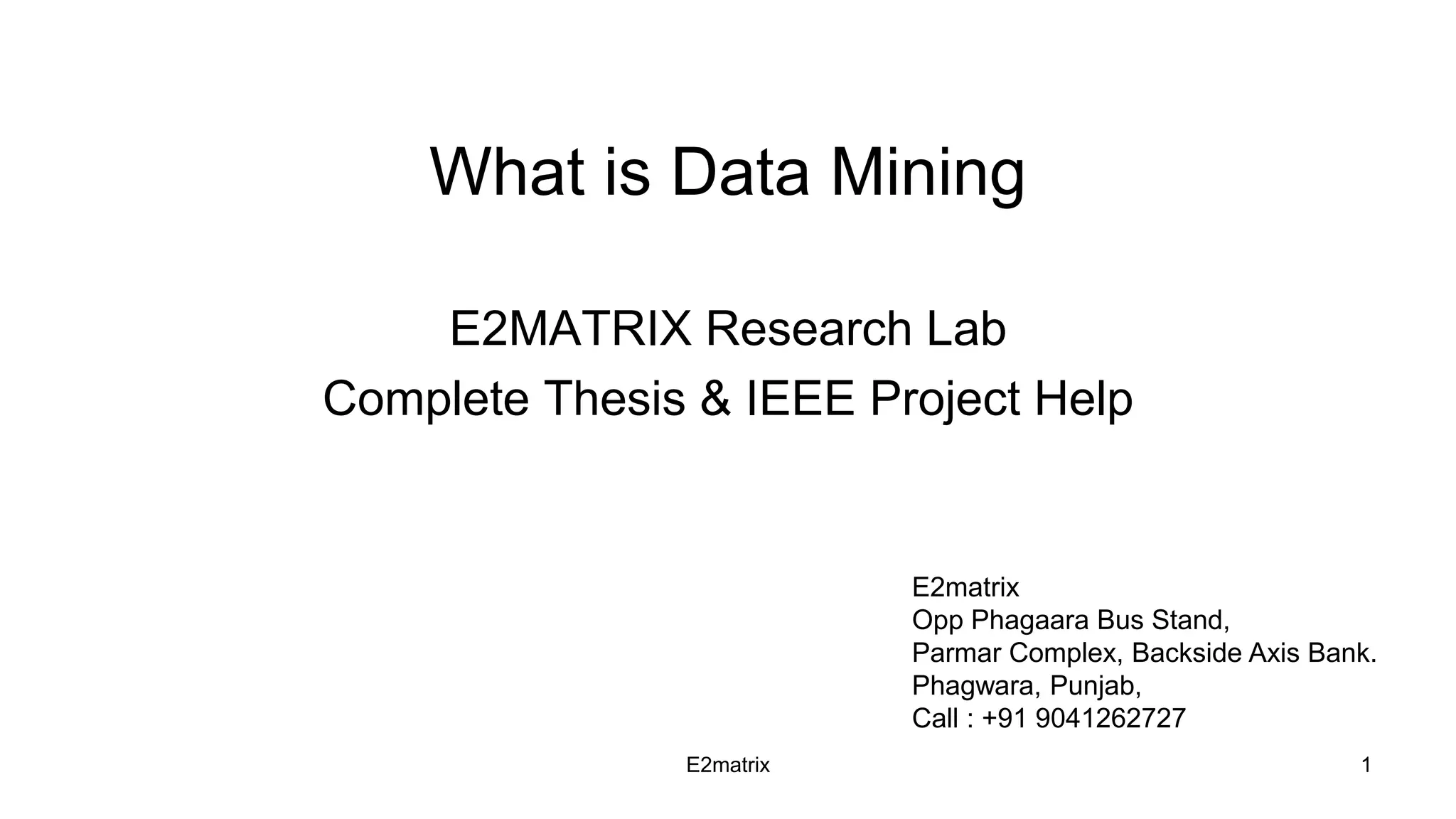 What is Data Mining

E2MATRIX Research Lab
Complete Thesis & IEEE Project Help

E2matrix
Opp Phagaara Bus Stand,
Parmar Complex, Backside Axis Bank.
Phagwara, Punjab,
Call : +91 9041262727

E2matrix

1